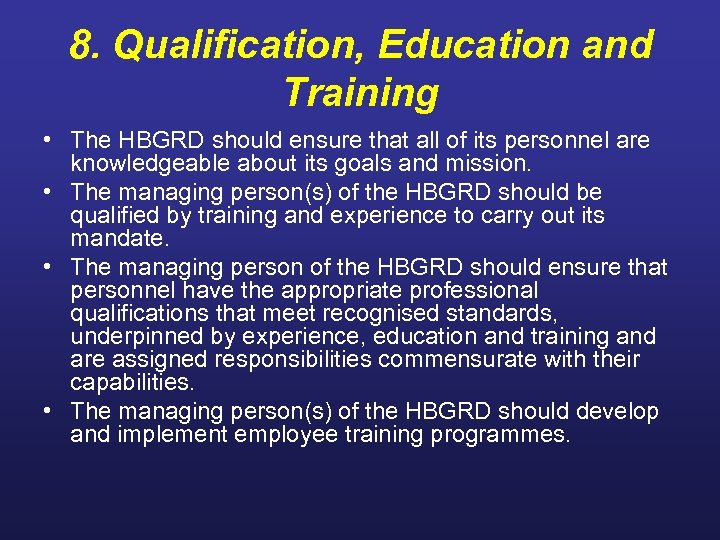 8. Qualification, Education and Training

• The HBGRD should ensure that all of its personnel are knowledgeable about its goals and mission.
• The managing person(s) of the HBGRD should be qualified by training and experience to carry out its mandate.
• The managing person of the HBGRD should ensure that personnel have the appropriate professional qualifications that meet recognised standards, underpinned by experience, education and training and are assigned responsibilities commensurate with their capabilities.
• The managing person(s) of the HBGRD should develop and implement employee training programmes.